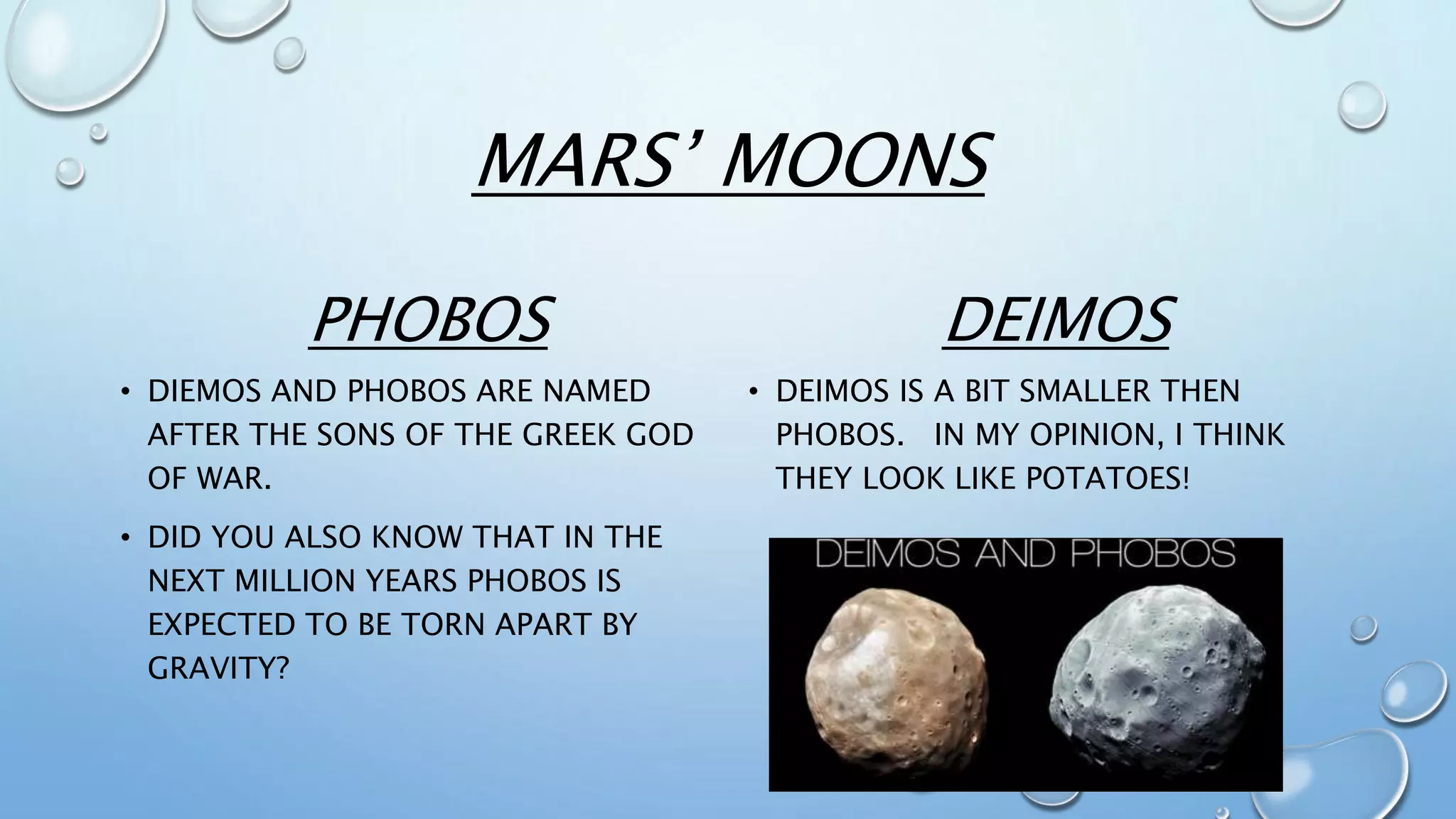 MARS' MOONS

PHOBOS

• DIEMOS AND PHOBOS ARE NAMED AFTER THE SONS OF THE GREEK GOD OF WAR.

• DID YOU ALSO KNOW THAT IN THE NEXT MILLION YEARS PHOBOS IS EXPECTED TO BE TORN APART BY GRAVITY?

DEIMOS

• DEIMOS IS A BIT SMALLER THEN PHOBOS. IN MY OPINION, I THINK THEY LOOK LIKE POTATOES!

DEIMOS AND PHOBOS